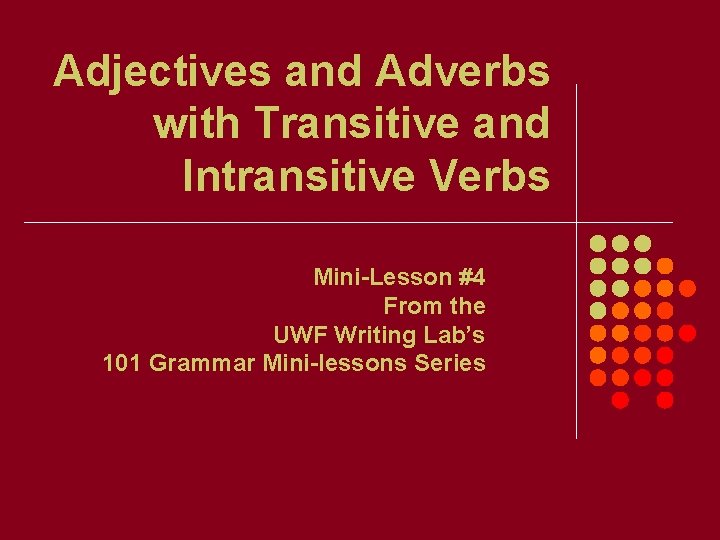 Adjectives and Adverbs with Transitive and Intransitive Verbs

Mini-Lesson #4
From the
UWF Writing Lab's
101 Grammar Mini-lessons Series